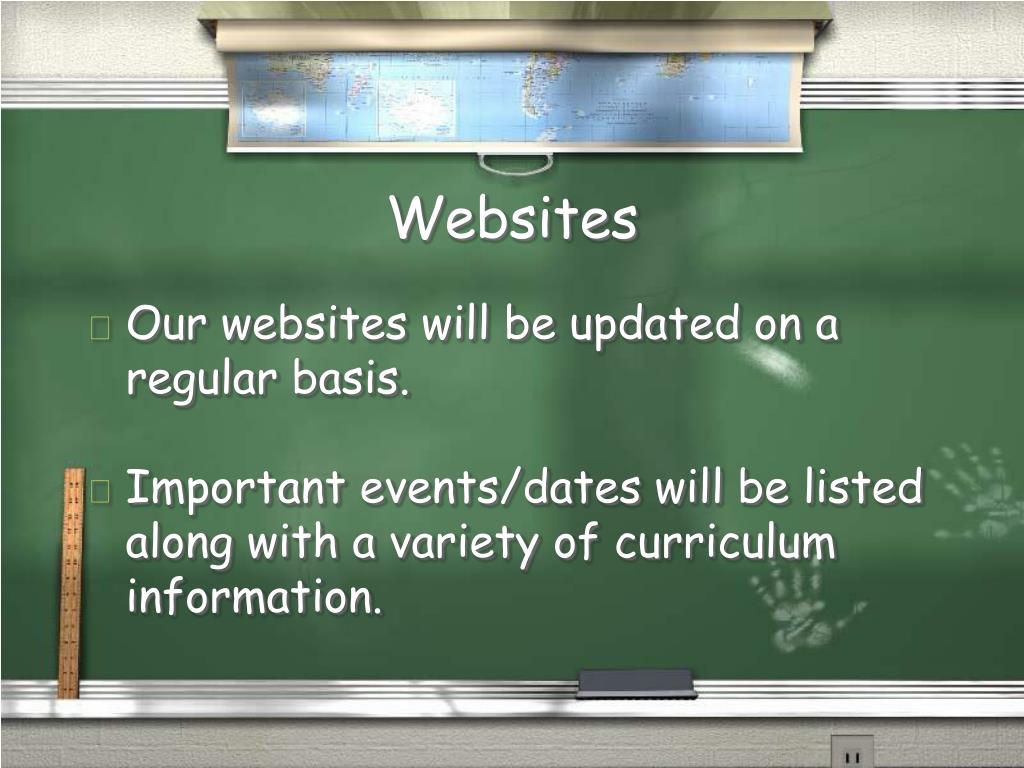 Websites

Our websites will be updated on a regular basis.

Important events/dates will be listed along with a variety of curriculum information.